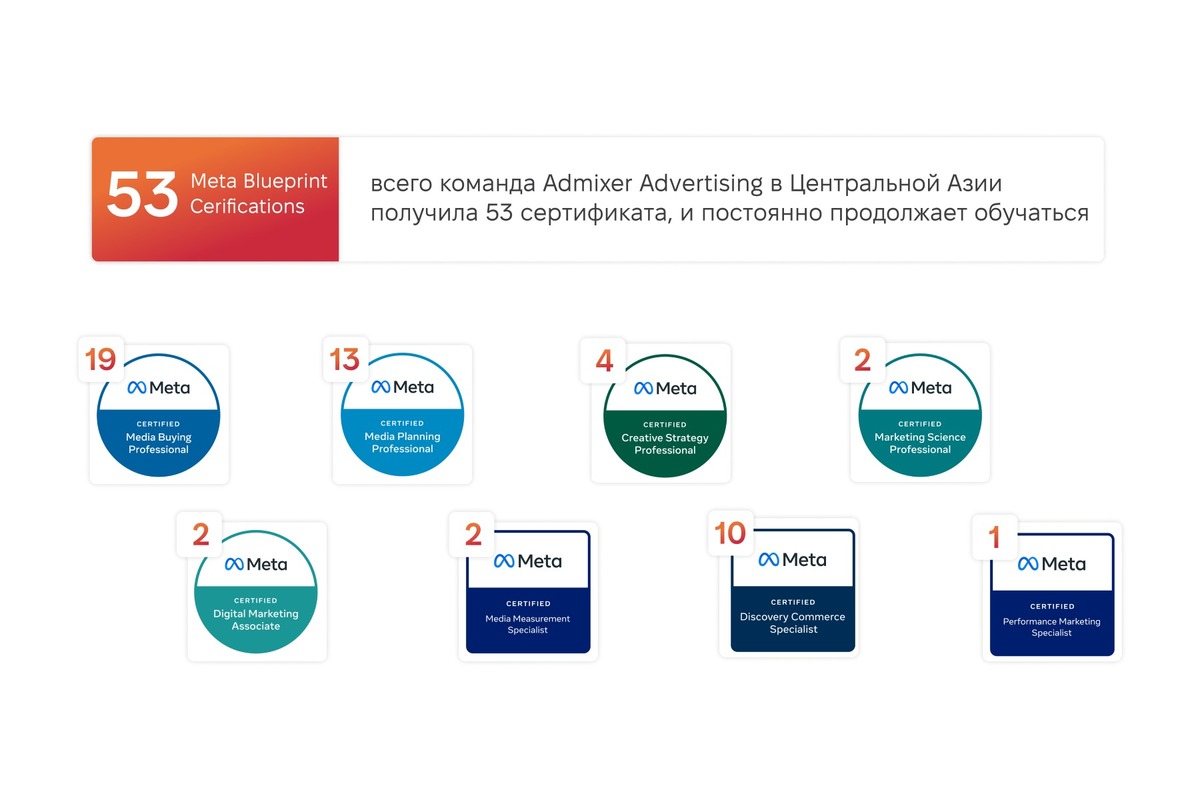 53 Meta Blueprint Cerifications

всего команда Admixer Advertising в Центральной Азии получила 53 сертификата, и постоянно продолжает обучаться

19
Meta
CERTIFIED
Media Buying Professional

13
Meta
CERTIFIED
Media Planning Professional

4
Meta
CERTIFIED
Creative Strategy Professional

2
Meta
CERTIFIED
Marketing Science Professional

2
Meta
CERTIFIED
Digital Marketing Associate

2
Meta
CERTIFIED
Media Measurement Specialist

10
Meta
CERTIFIED
Discovery Commerce Specialist

1
Meta
CERTIFIED
Performance Marketing Specialist